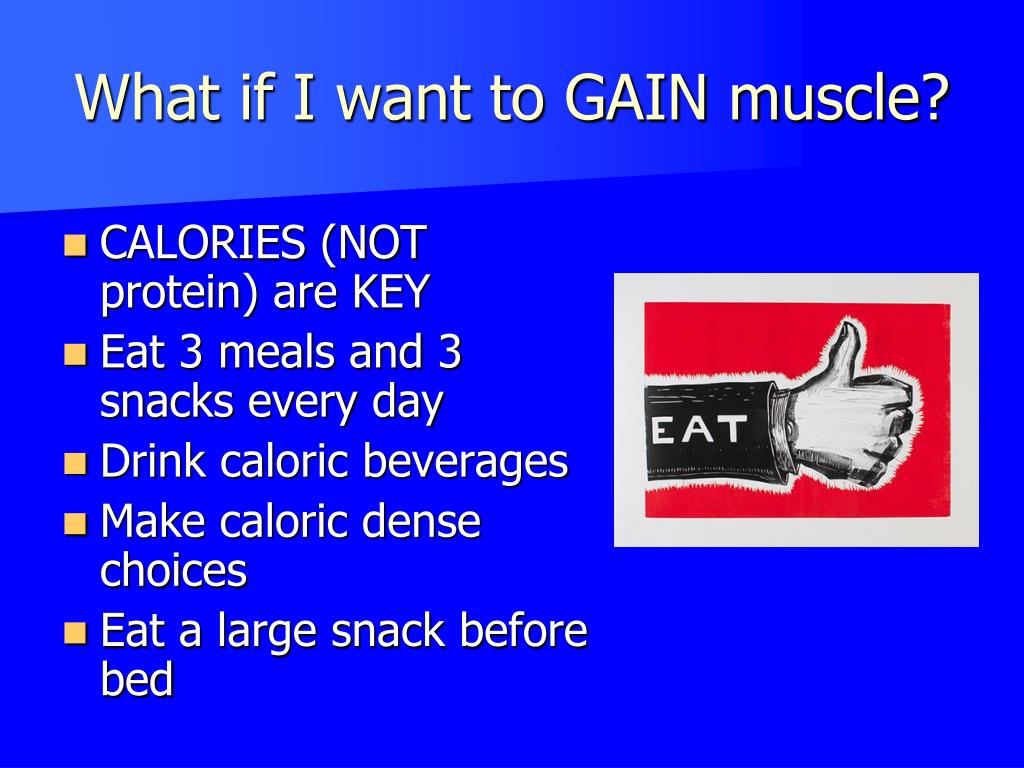 What if I want to GAIN muscle?

- CALORIES (NOT protein) are KEY
- Eat 3 meals and 3 snacks every day
- Drink caloric beverages
- Make caloric dense choices
- Eat a large snack before bed

EAT